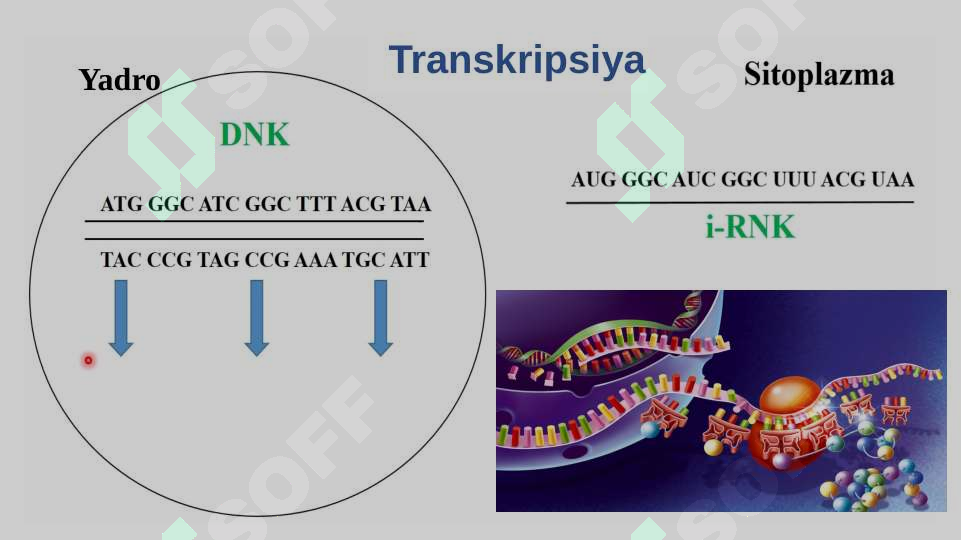 Transkripsiya

Yadro

DNK

ATG GGC ATC GGC TTT ACG TAA

TAC CCG TAG CCG AAA TGC ATT

Sitoplazma

AUG GGC AUC GGC UUU ACG UAA

i-RNK

SOFF